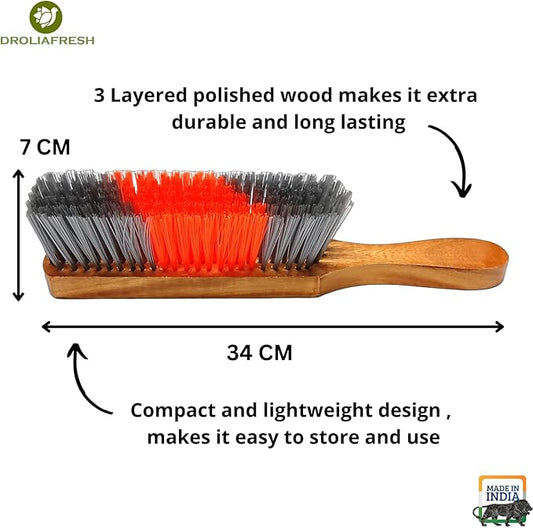 DROLIAFRESH

3 Layered polished wood makes it extra durable and long lasting

7 CM

34 CM

Compact and lightweight design , makes it easy to store and use

MADE IN INDIA